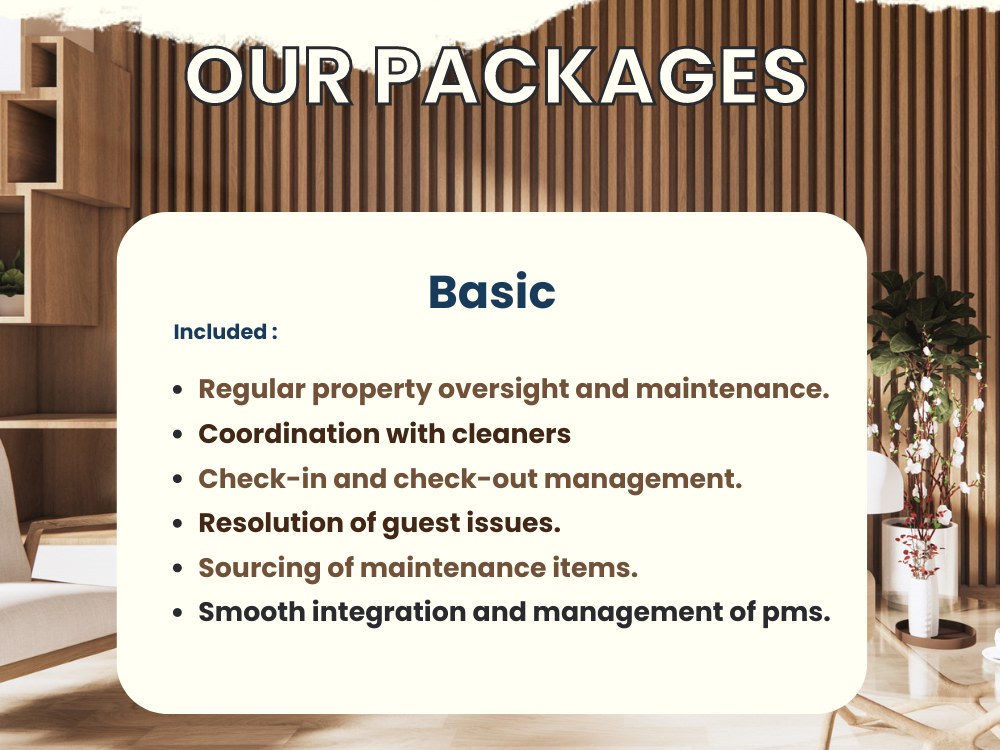 OUR PACKAGES

Basic

Included :

• Regular property oversight and maintenance.
• Coordination with cleaners
• Check-in and check-out management.
• Resolution of guest issues.
• Sourcing of maintenance items.
• Smooth integration and management of pms.